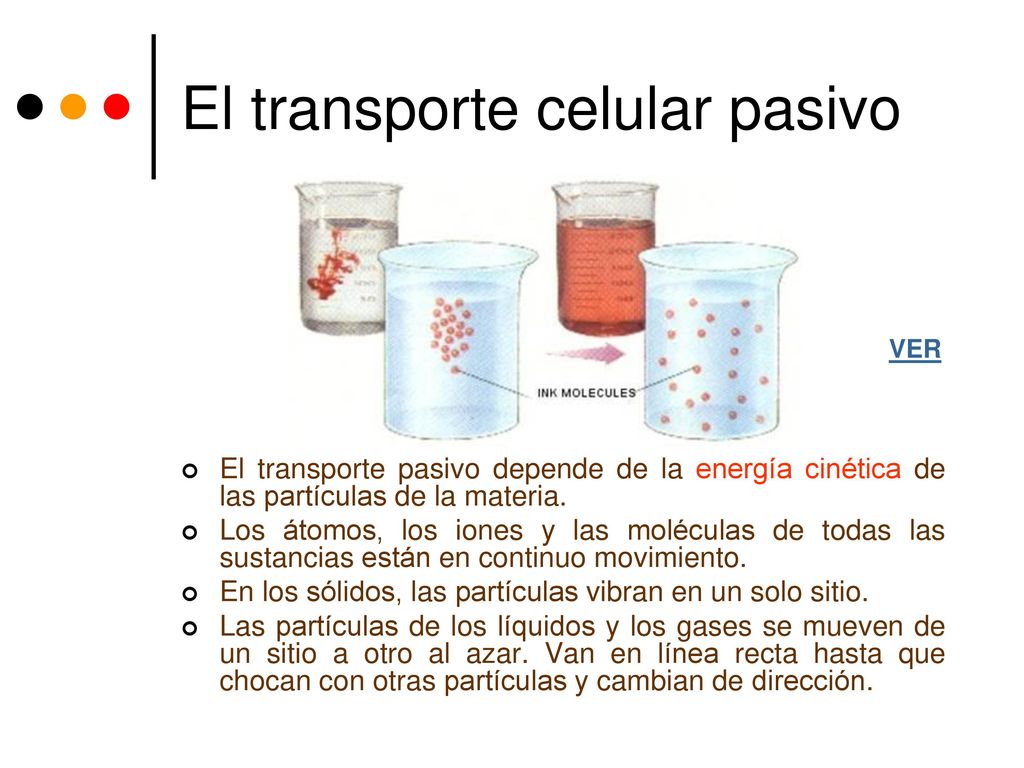 El transporte celular pasivo

INK MOLECULES

VER

El transporte pasivo depende de la energía cinética de las partículas de la materia.

Los átomos, los iones y las moléculas de todas las sustancias están en continuo movimiento.

En los sólidos, las partículas vibran en un solo sitio.

Las partículas de los líquidos y los gases se mueven de un sitio a otro al azar. Van en línea recta hasta que chocan con otras partículas y cambian de dirección.